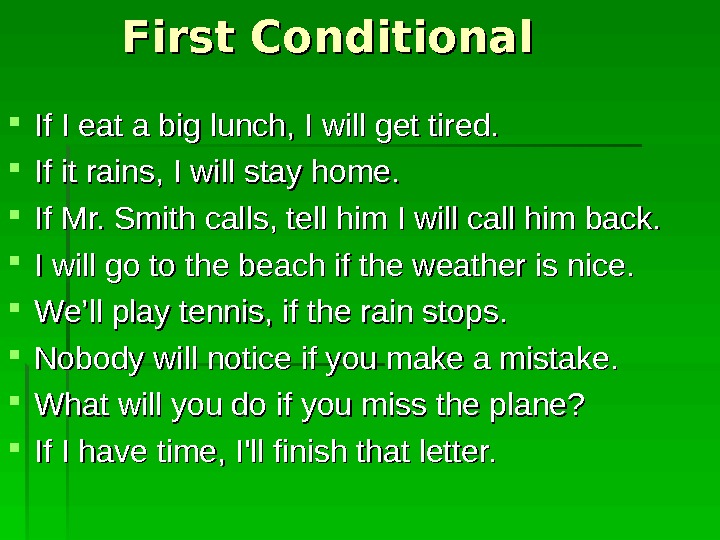 First Conditional

- If I eat a big lunch, I will get tired.
- If it rains, I will stay home.
- If Mr. Smith calls, tell him I will call him back.
- I will go to the beach if the weather is nice.
- We'll play tennis, if the rain stops.
- Nobody will notice if you make a mistake.
- What will you do if you miss the plane?
- If I have time, I'll finish that letter.